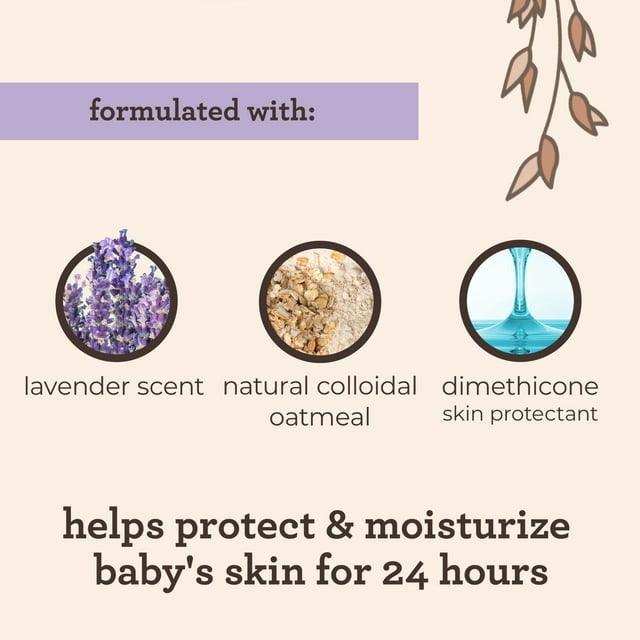 formulated with:

lavender scent

natural colloidal oatmeal

dimethicone
skin protectant

helps protect & moisturize baby's skin for 24 hours